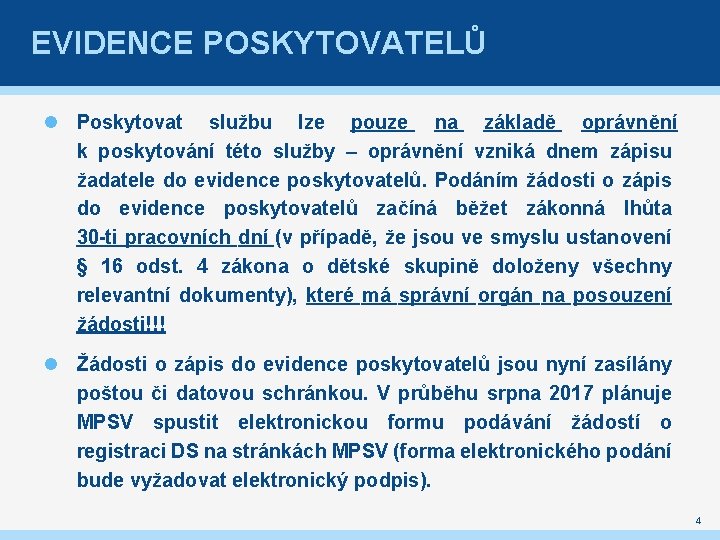 EVIDENCE POSKYTOVATELŮ

Poskytovat službu lze pouze na základě oprávnění k poskytování této služby – oprávnění vzniká dnem zápisu žadatele do evidence poskytovatelů. Podáním žádosti o zápis do evidence poskytovatelů začíná běžet zákonná lhůta 30-ti pracovních dní (v případě, že jsou ve smyslu ustanovení § 16 odst. 4 zákona o dětské skupině doloženy všechny relevantní dokumenty), které má správní orgán na posouzení žádosti!!!

Žádosti o zápis do evidence poskytovatelů jsou nyní zasílány poštou či datovou schránkou. V průběhu srpna 2017 plánuje MPSV spustit elektronickou formu podávání žádostí o registraci DS na stránkách MPSV (forma elektronického podání bude vyžadovat elektronický podpis).

4